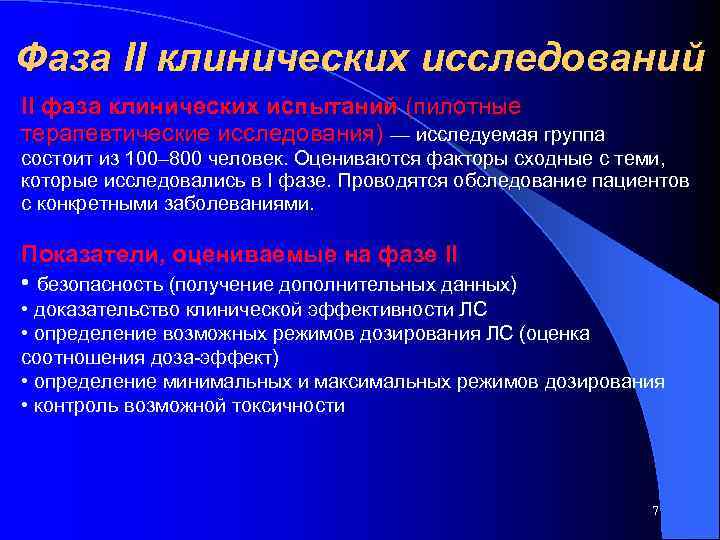 Фаза II клинических исследований

II фаза клинических испытаний (пилотные терапевтические исследования) — исследуемая группа состоит из 100–800 человек. Оцениваются факторы сходные с теми, которые исследовались в I фазе. Проводятся обследование пациентов с конкретными заболеваниями.

Показатели, оцениваемые на фазе II
• безопасность (получение дополнительных данных)
• доказательство клинической эффективности ЛС
• определение возможных режимов дозирования ЛС (оценка соотношения доза-эффект)
• определение минимальных и максимальных режимов дозирования
• контроль возможной токсичности

7